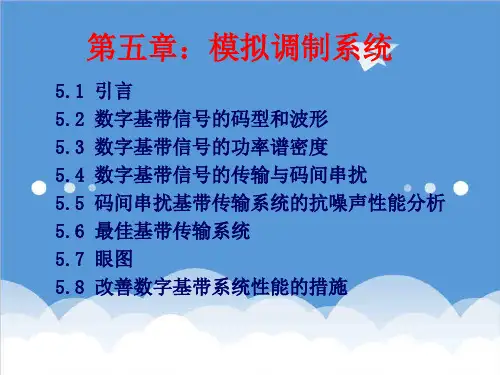 第五章：模拟调制系统

5.1 引言
5.2 数字基带信号的码型和波形
5.3 数字基带信号的功率谱密度
5.4 数字基带信号的传输与码间串扰
5.5 码间串扰基带传输系统的抗噪声性能分析
5.6 最佳基带传输系统
5.7 眼图
5.8 改善数字基带系统性能的措施